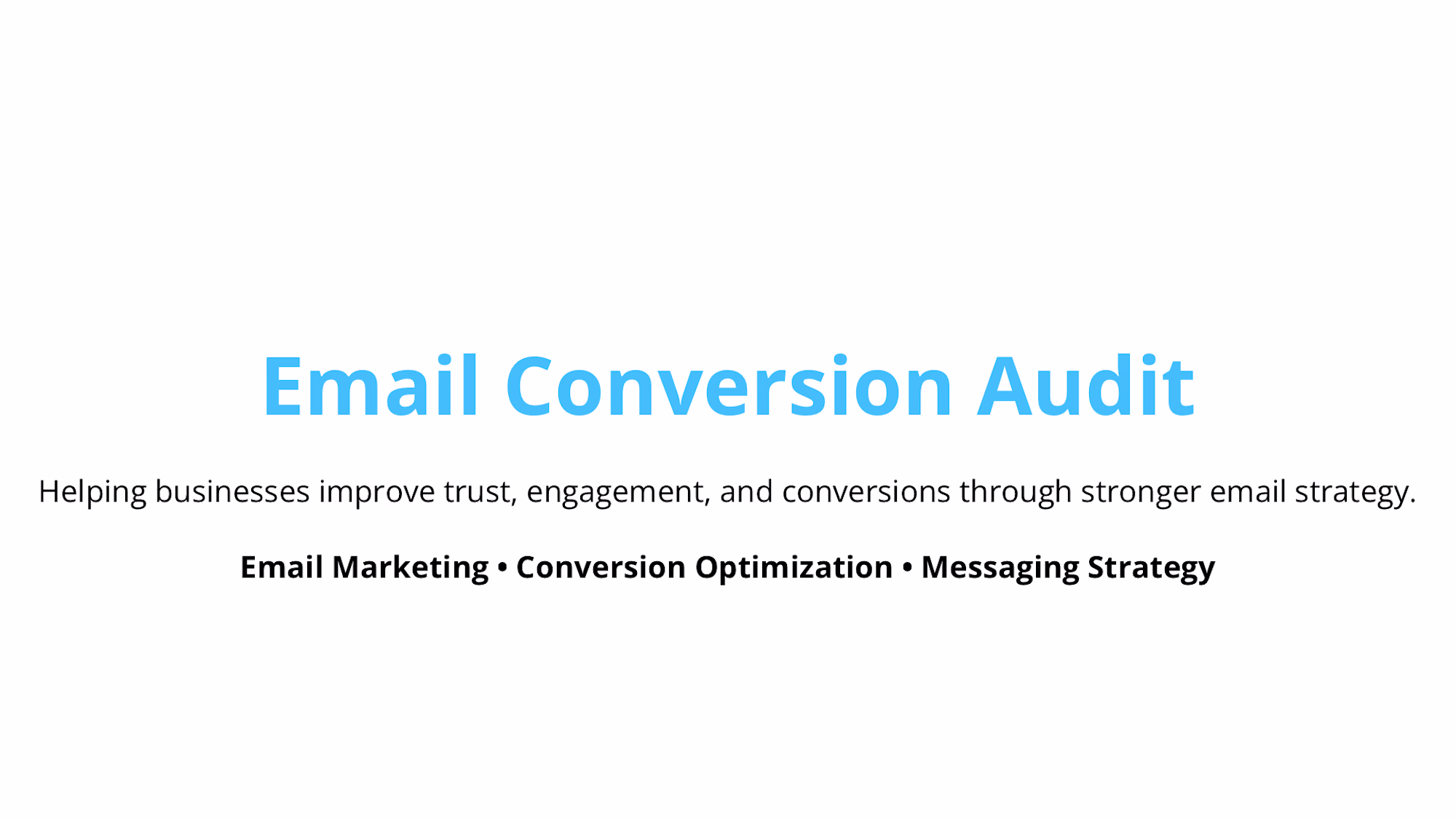 Email Conversion Audit

Helping businesses improve trust, engagement, and conversions through stronger email strategy.

Email Marketing • Conversion Optimization • Messaging Strategy